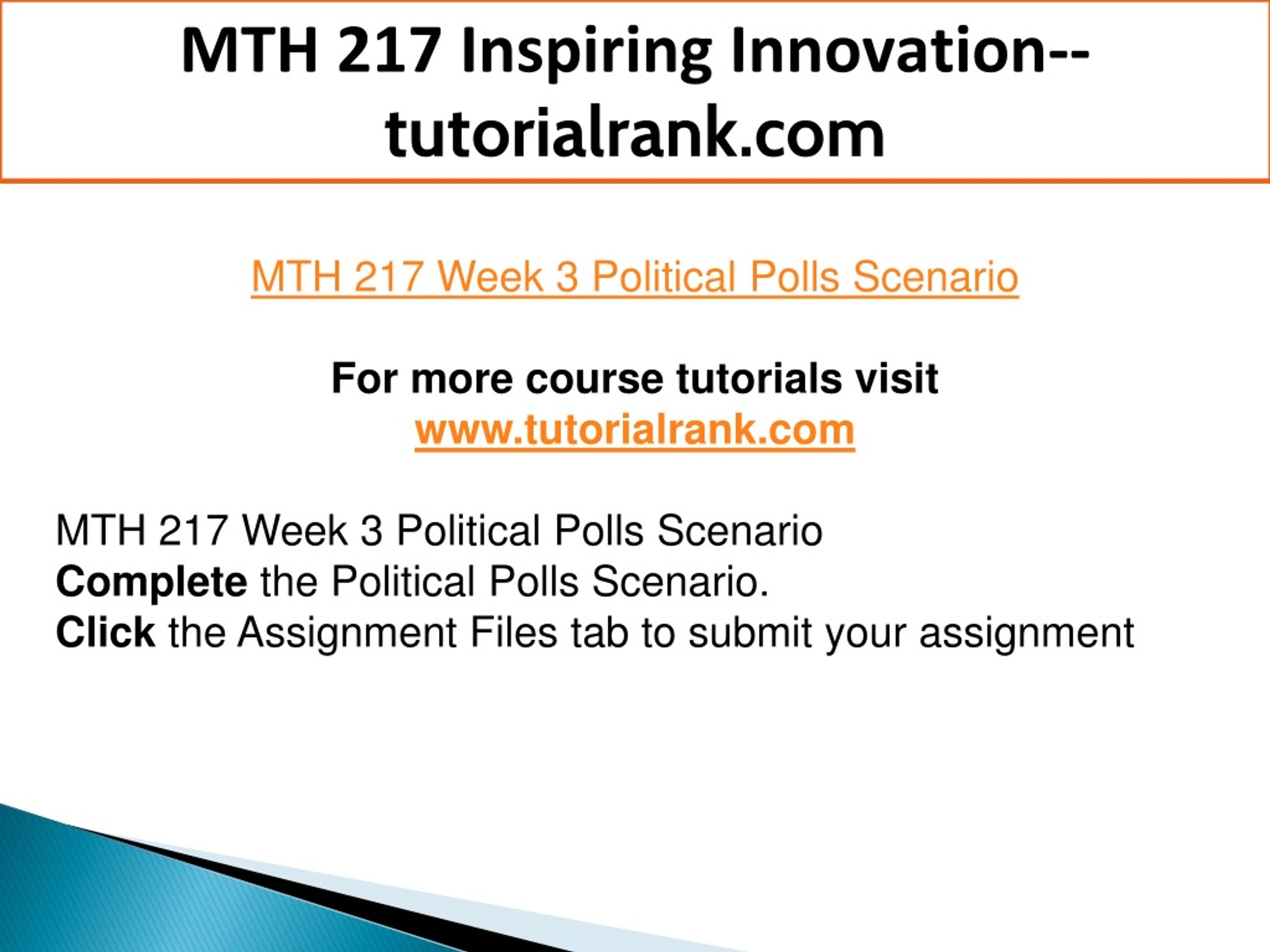 MTH 217 Inspiring Innovation--tutorialrank.com

MTH 217 Week 3 Political Polls Scenario

For more course tutorials visit
www.tutorialrank.com

MTH 217 Week 3 Political Polls Scenario
Complete the Political Polls Scenario.
Click the Assignment Files tab to submit your assignment